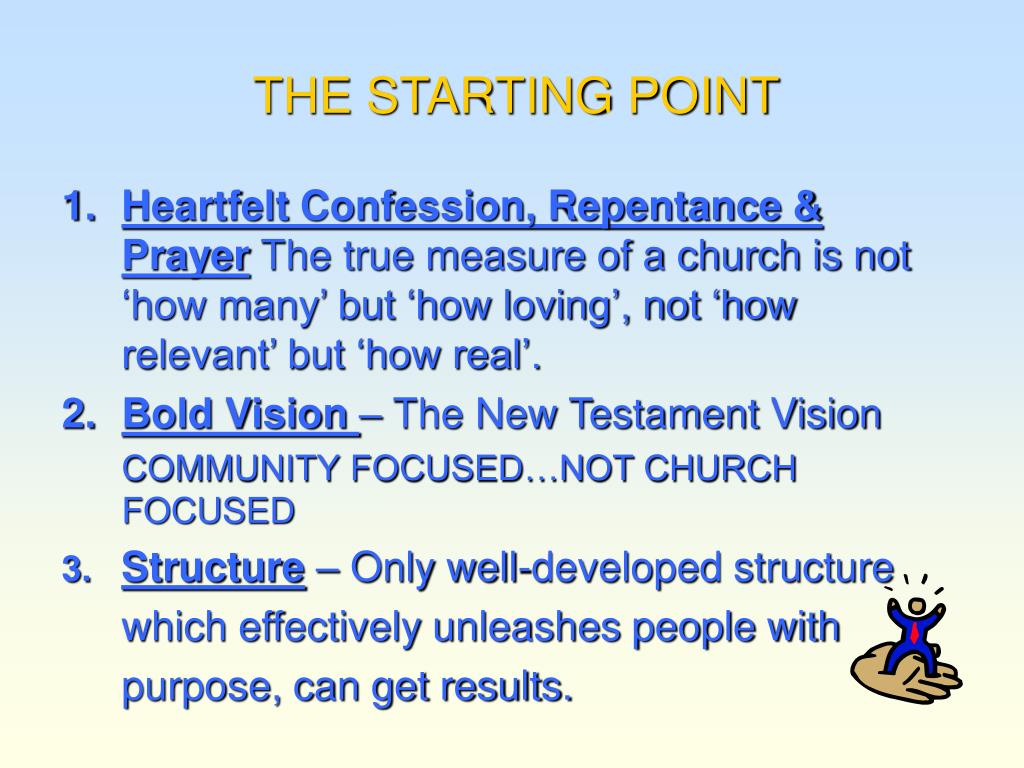 THE STARTING POINT

1. Heartfelt Confession, Repentance & Prayer The true measure of a church is not ‘how many’ but ‘how loving’, not ‘how relevant’ but ‘how real’.

2. Bold Vision – The New Testament Vision COMMUNITY FOCUSED…NOT CHURCH FOCUSED

3. Structure – Only well-developed structure which effectively unleashes people with purpose, can get results.